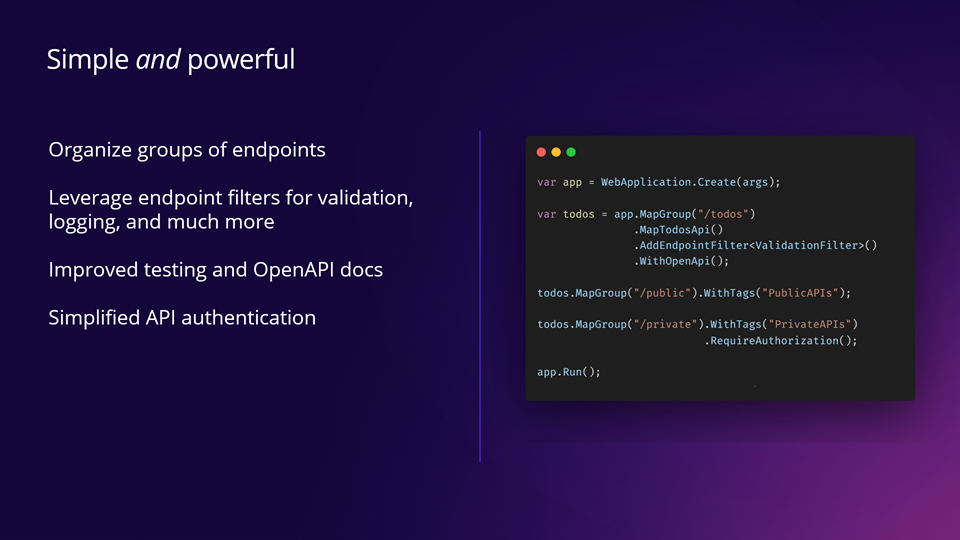 Simple and powerful

Organize groups of endpoints

Leverage endpoint filters for validation, logging, and much more

Improved testing and OpenAPI docs

Simplified API authentication

var app = WebApplication.Create(args);

var todos = app.MapGroup("/todos")
               .MapTodosApi()
               .AddEndpointFilter<ValidationFilter>()
               .WithOpenApi();

todos.MapGroup("/public").WithTags("PublicAPIs");

todos.MapGroup("/private").WithTags("PrivateAPIs")
                          .RequireAuthorization();

app.Run();